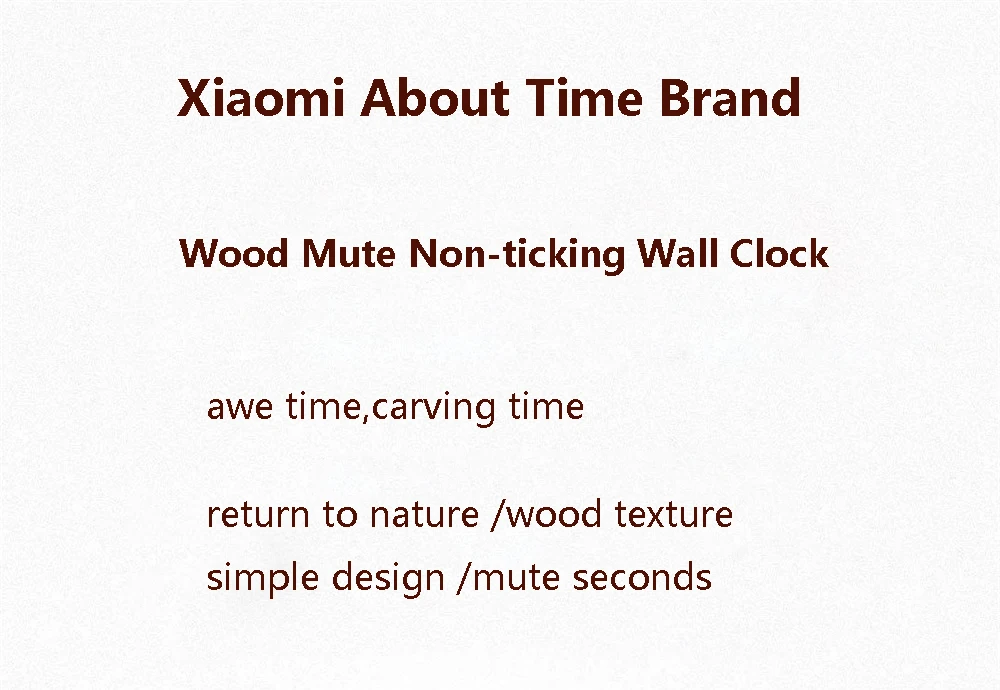 Xiaomi About Time Brand

Wood Mute Non-ticking Wall Clock

awe time,carving time

return to nature /wood texture
simple design /mute seconds